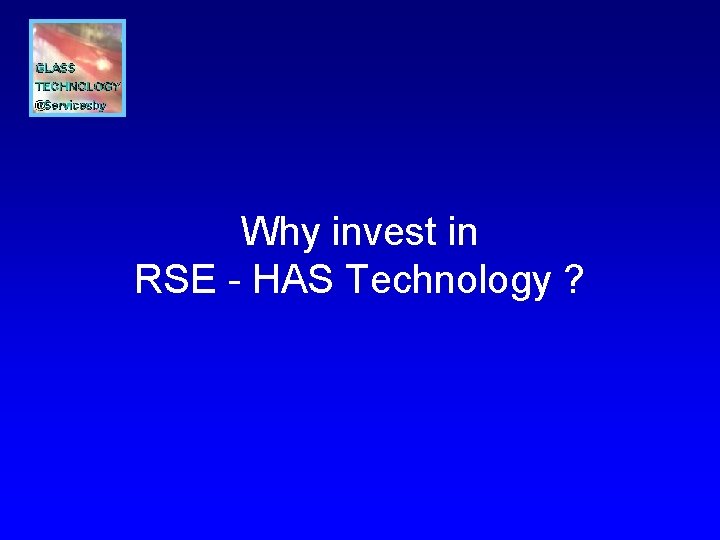 GLASS
TECHNOLOGY
@Servicesby

Why invest in
RSE - HAS Technology ?